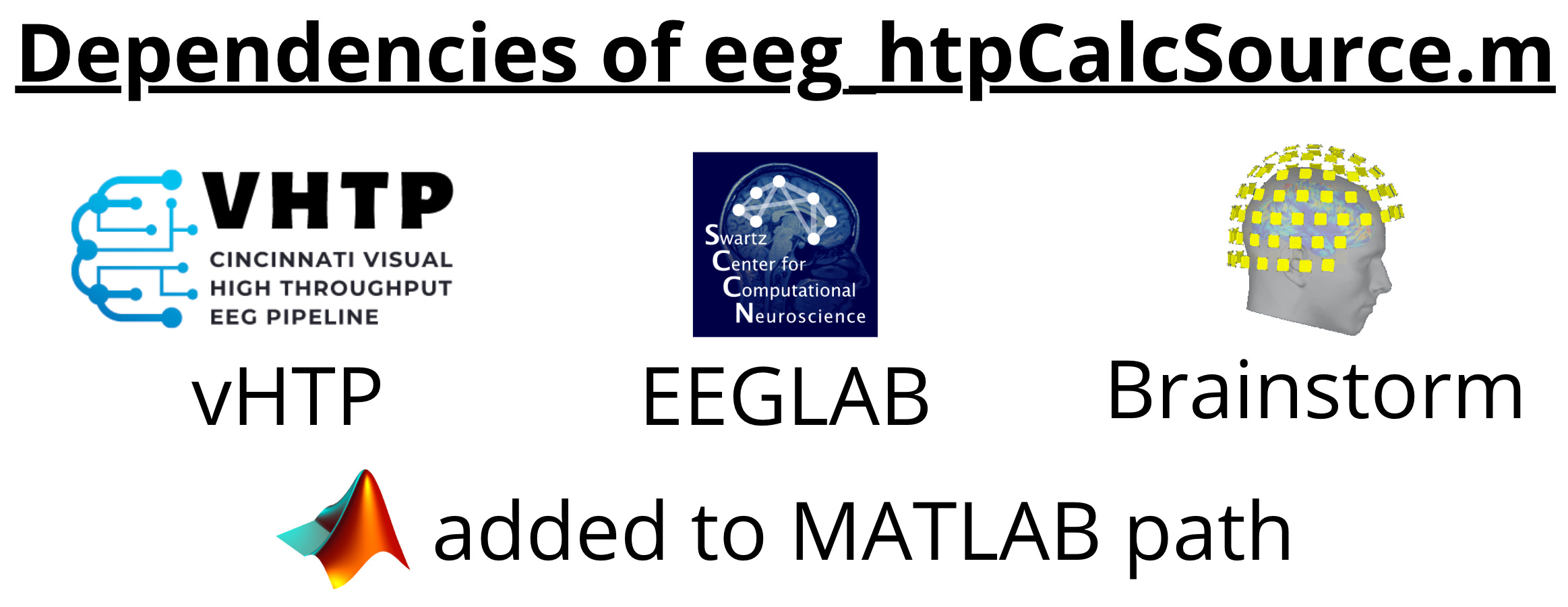 Dependencies of eeg_htpCalcSource.m

VHTP
CINCINNATI VISUAL
HIGH THROUGHPUT
EEG PIPELINE

vHTP

Swartz
Center for
Computational
Neuroscience

EEGLAB

Brainstorm

added to MATLAB path